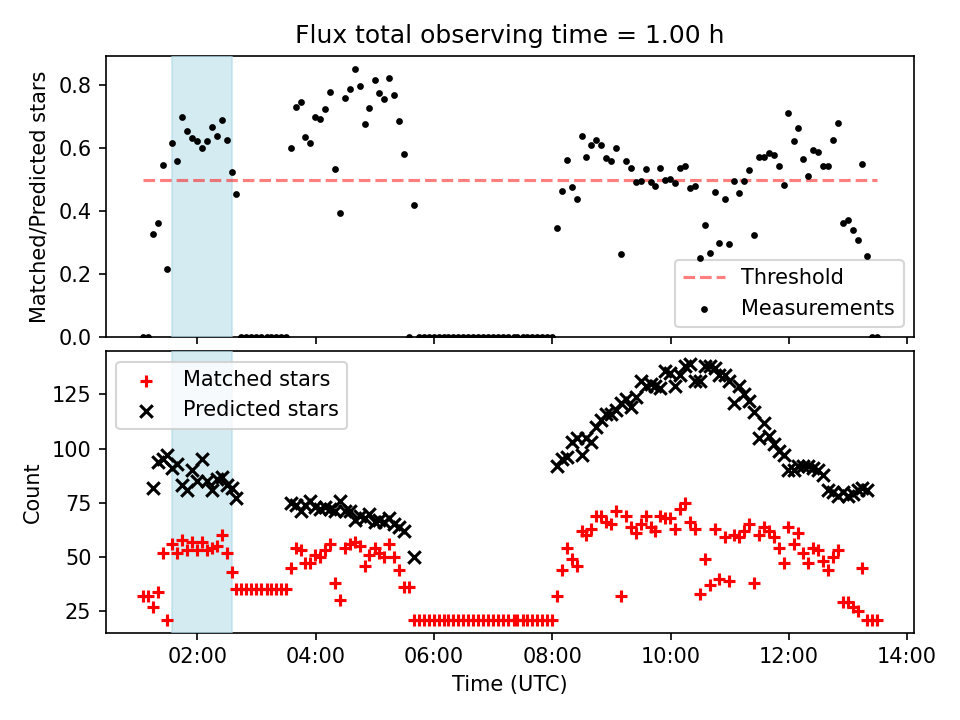 Flux total observing time = 1.00 h

Matched/Predicted stars

0.8
0.6
0.4
0.2
0.0

Threshold
Measurements

Matched stars
Predicted stars

Count

125
100
75
50
25

02:00 04:00 06:00 08:00 10:00 12:00 14:00

Time (UTC)